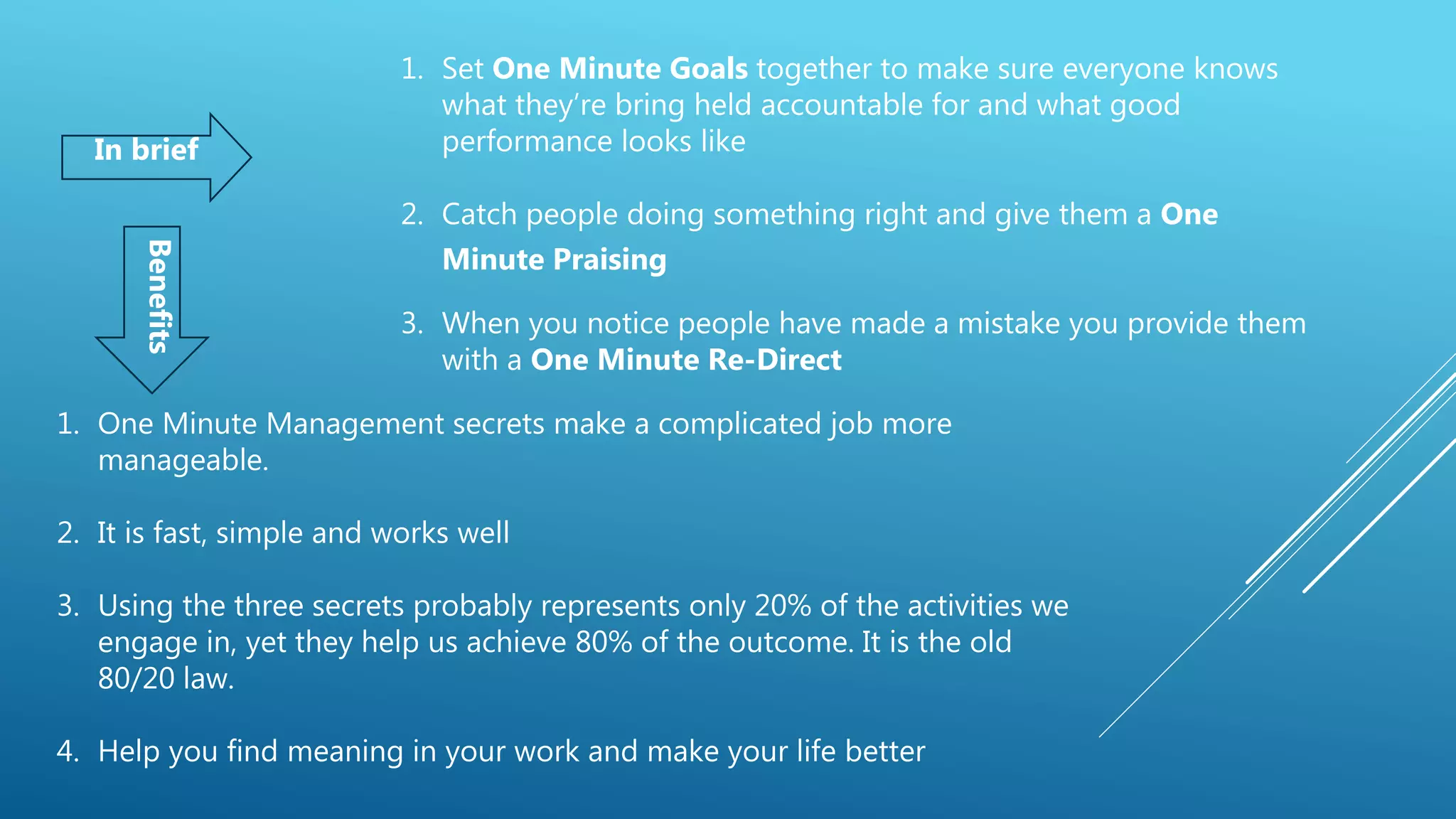 In brief

1. Set One Minute Goals together to make sure everyone knows what they're bring held accountable for and what good performance looks like

2. Catch people doing something right and give them a One Minute Praising

3. When you notice people have made a mistake you provide them with a One Minute Re-Direct

Benefits

1. One Minute Management secrets make a complicated job more manageable.

2. It is fast, simple and works well

3. Using the three secrets probably represents only 20% of the activities we engage in, yet they help us achieve 80% of the outcome. It is the old 80/20 law.

4. Help you find meaning in your work and make your life better